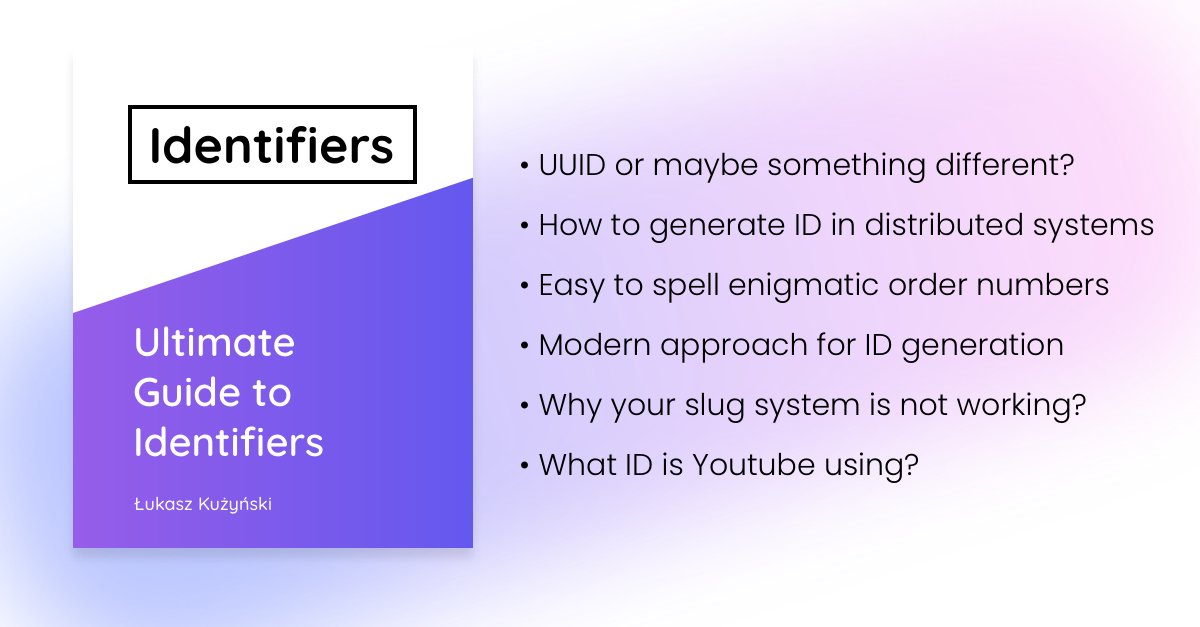 Identifiers

Ultimate Guide to Identifiers

Łukasz Kużyński

• UUID or maybe something different?
• How to generate ID in distributed systems
• Easy to spell enigmatic order numbers
• Modern approach for ID generation
• Why your slug system is not working?
• What ID is Youtube using?